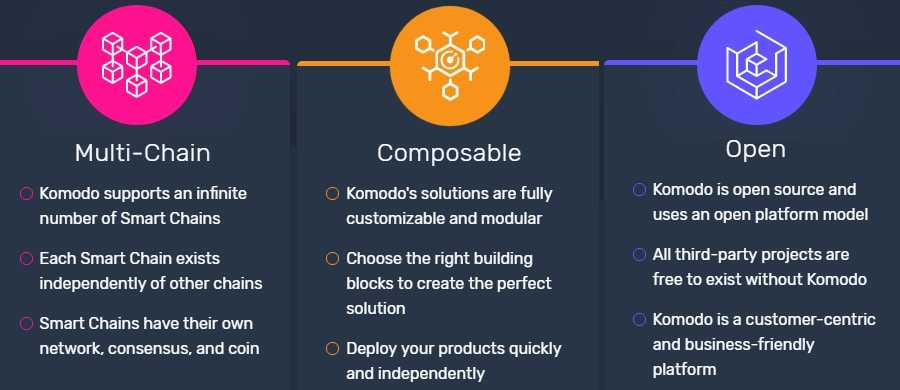 Multi-Chain

Komodo supports an infinite number of Smart Chains

Each Smart Chain exists independently of other chains

Smart Chains have their own network, consensus, and coin

Composable

Komodo's solutions are fully customizable and modular

Choose the right building blocks to create the perfect solution

Deploy your products quickly and independently

Open

Komodo is open source and uses an open platform model

All third-party projects are free to exist without Komodo

Komodo is a customer-centric and business-friendly platform